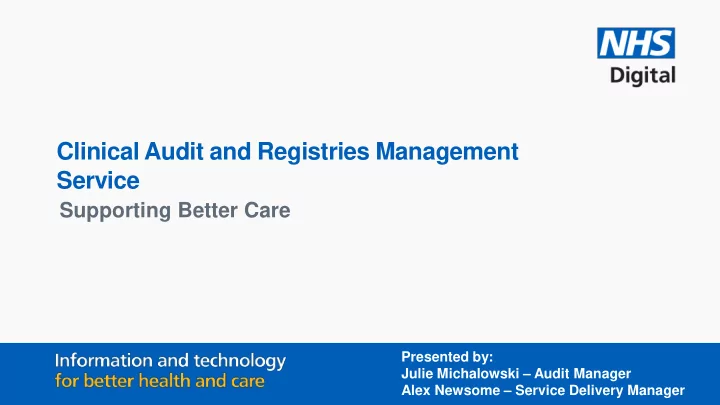 NHS
Digital

Clinical Audit and Registries Management Service

Supporting Better Care

Information and technology
for better health and care

Presented by:
Julie Michalowski – Audit Manager
Alex Newsome – Service Delivery Manager